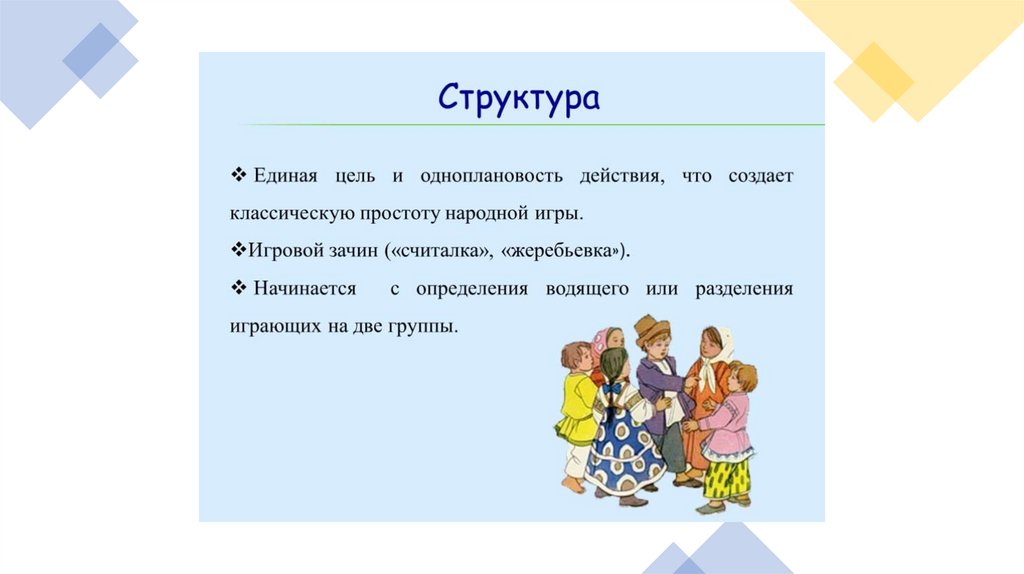 Структура

❖ Единая цель и одноплановость действия, что создает классическую простоту народной игры.

❖Игровой зачин («считалка», «жеребьевка»).

❖ Начинается с определения водящего или разделения играющих на две группы.